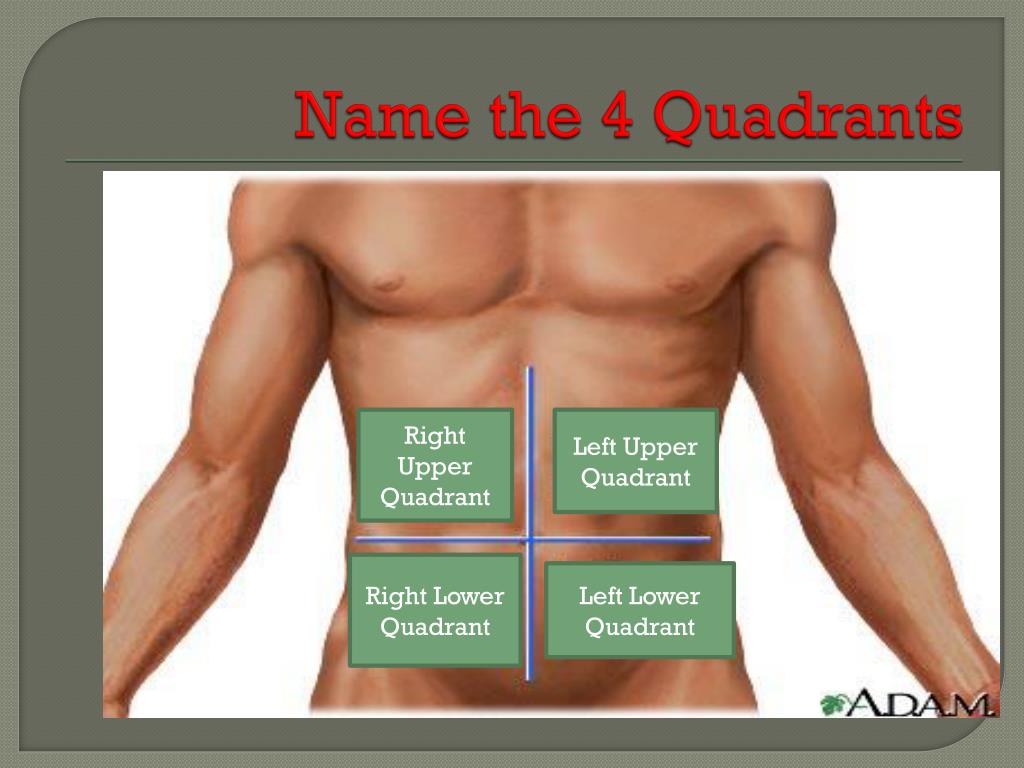 Name the 4 Quadrants

Right Upper Quadrant

Left Upper Quadrant

Right Lower Quadrant

Left Lower Quadrant

A.D.A.M.